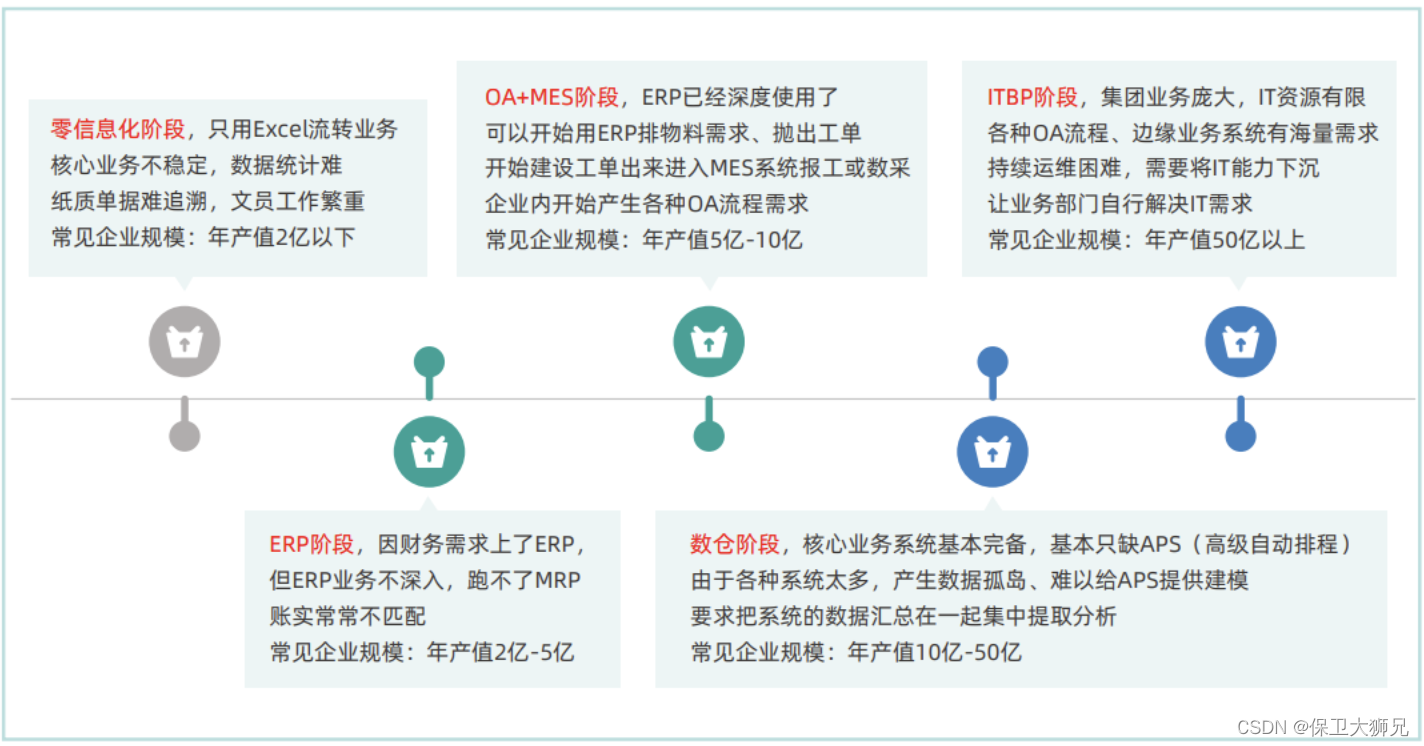 零信息化阶段，只用Excel流转业务
核心业务不稳定，数据统计难
纸质单据难追溯，文员工作繁重
常见企业规模：年产值2亿以下

OA+MES阶段，ERP已经深度使用了
可以开始用ERP排物料需求、抛出工单
开始建设工单出来进入MES系统报工或数采
企业内开始产生各种OA流程需求
常见企业规模：年产值5亿-10亿

ITBP阶段，集团业务庞大，IT资源有限
各种OA流程、边缘业务系统有海量需求
持续运维困难，需要将IT能力下沉
让业务部门自行解决IT需求
常见企业规模：年产值50亿以上

ERP阶段，因财务需求上了ERP，
但ERP业务不深入，跑不了MRP
账实常常不匹配
常见企业规模：年产值2亿-5亿

数仓阶段，核心业务系统基本完备，基本只缺APS（高级自动排程）
由于各种系统太多，产生数据孤岛、难以给APS提供建模
要求把系统的数据汇总在一起集中提取分析
常见企业规模：年产值10亿-50亿

CSDN @保卫大狮兄